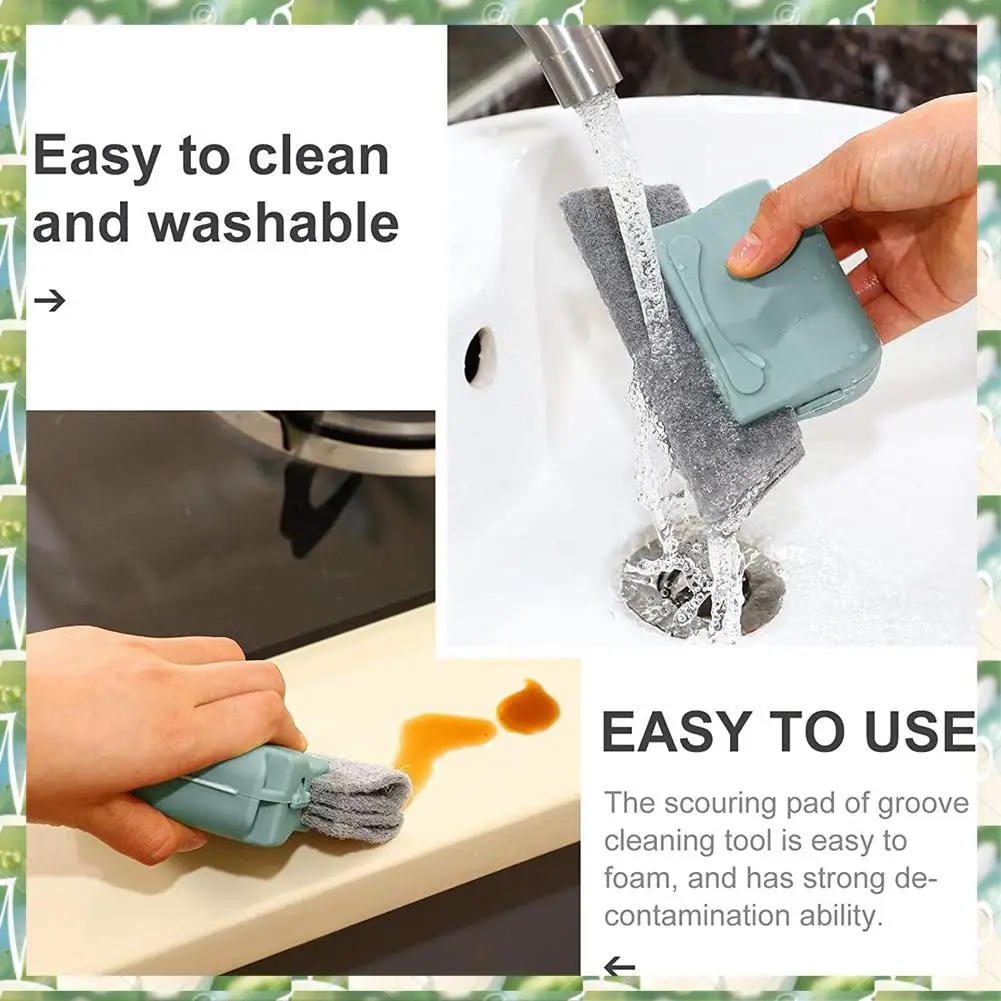 Easy to clean and washable

→

EASY TO USE

The scouring pad of groove cleaning tool is easy to foam, and has strong decontamination ability.

←